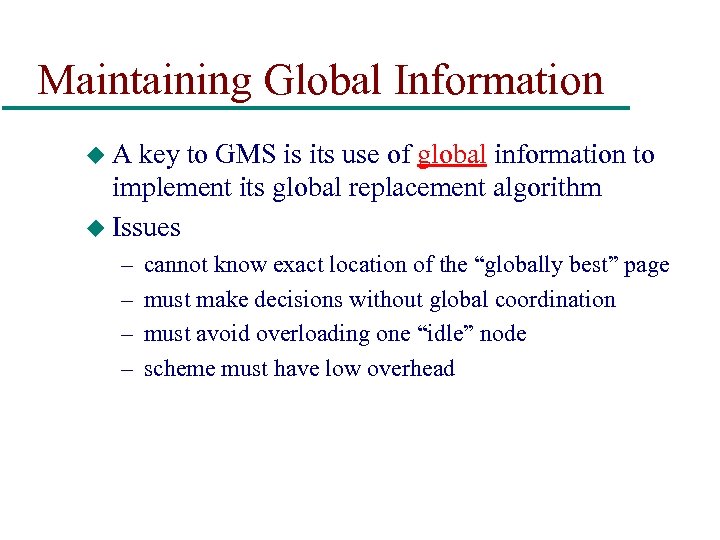 Maintaining Global Information

◆ A key to GMS is its use of global information to implement its global replacement algorithm

◆ Issues

– cannot know exact location of the “globally best” page

– must make decisions without global coordination

– must avoid overloading one “idle” node

– scheme must have low overhead